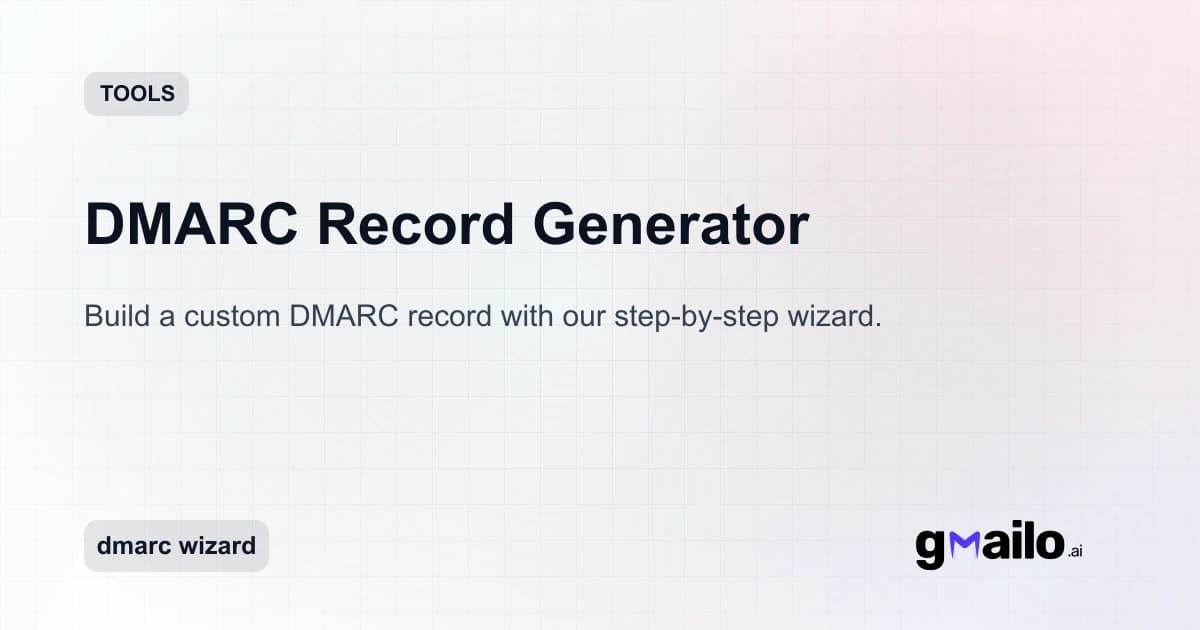 TOOLS

DMARC Record Generator

Build a custom DMARC record with our step-by-step wizard.

dmarc wizard

gmailo.ai